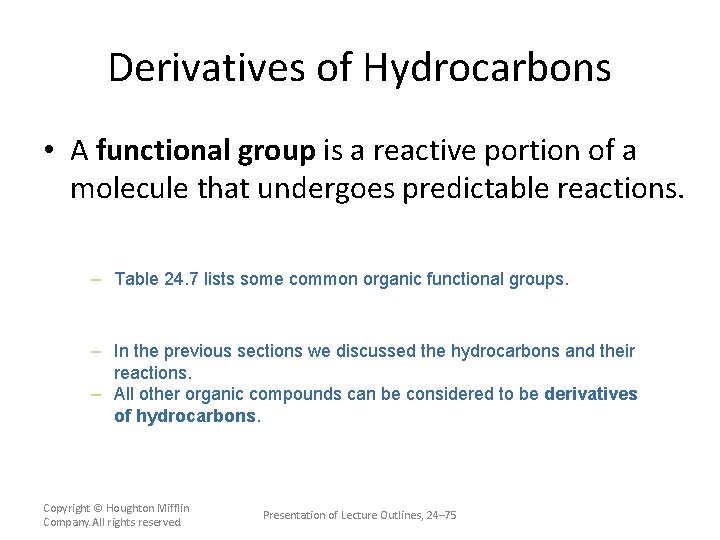 Derivatives of Hydrocarbons

• A functional group is a reactive portion of a molecule that undergoes predictable reactions.

– Table 24.7 lists some common organic functional groups.

– In the previous sections we discussed the hydrocarbons and their reactions.
– All other organic compounds can be considered to be derivatives of hydrocarbons.

Copyright © Houghton Mifflin Company. All rights reserved

Presentation of Lecture Outlines, 24–75